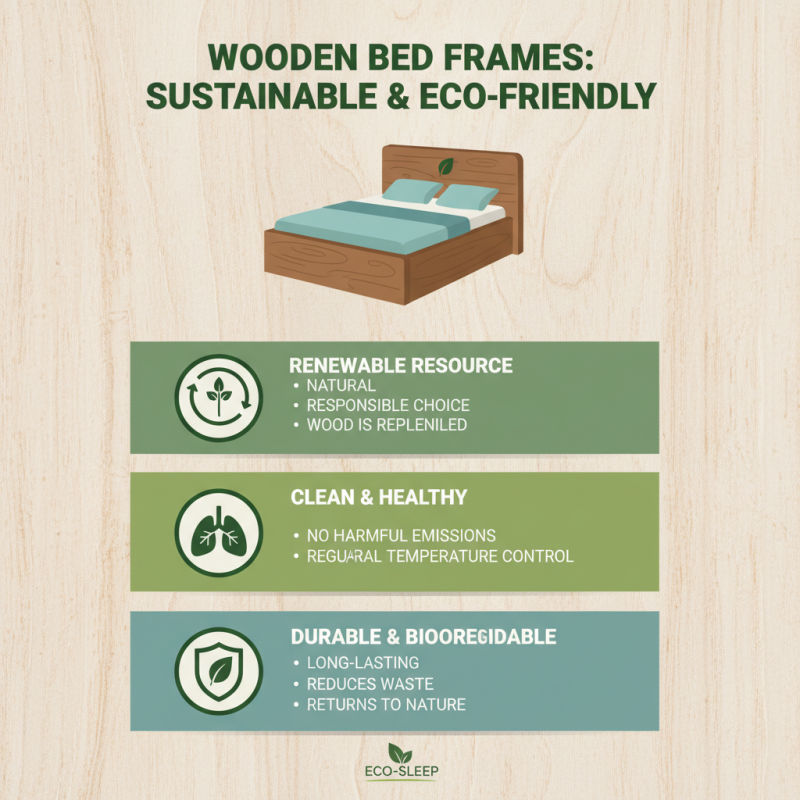 WOODEN BED FRAMES: SUSTAINABLE & ECO-FRIENDLY

RENEWABLE RESOURCE
• NATURAL
• RESPONSIBLE CHOICE
• WOOD IS REPLENILED

CLEAN & HEALTHY
• NO HARMFUL EMISSIONS
• REGUARAL TEMPERATURE CONTROL

DURABLE & BIOOREGIDABLE
• LONG-LASTING
• REDUCES WASTE
• RETURNS TO NATURE

ECO-SLEEP